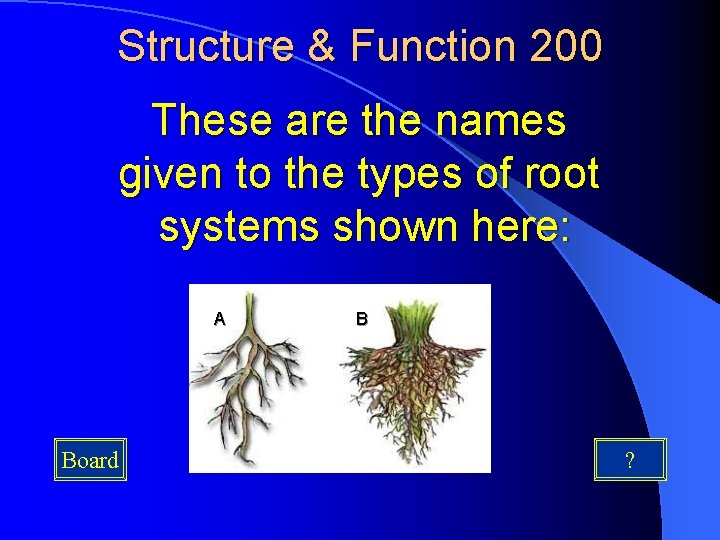 Structure & Function 200

These are the names given to the types of root systems shown here:

A

B

Board

?